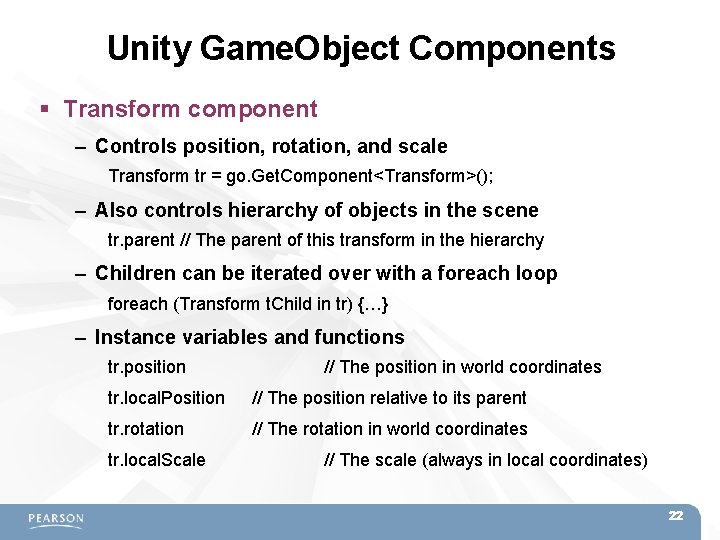 Unity GameObject Components

▪ Transform component

– Controls position, rotation, and scale

Transform tr = go.GetComponent<Transform>();

– Also controls hierarchy of objects in the scene

tr.parent // The parent of this transform in the hierarchy

– Children can be iterated over with a foreach loop

foreach (Transform tChild in tr) {…}

– Instance variables and functions

tr.position // The position in world coordinates

tr.localPosition // The position relative to its parent

tr.rotation // The rotation in world coordinates

tr.localScale // The scale (always in local coordinates)

PEARSON

22